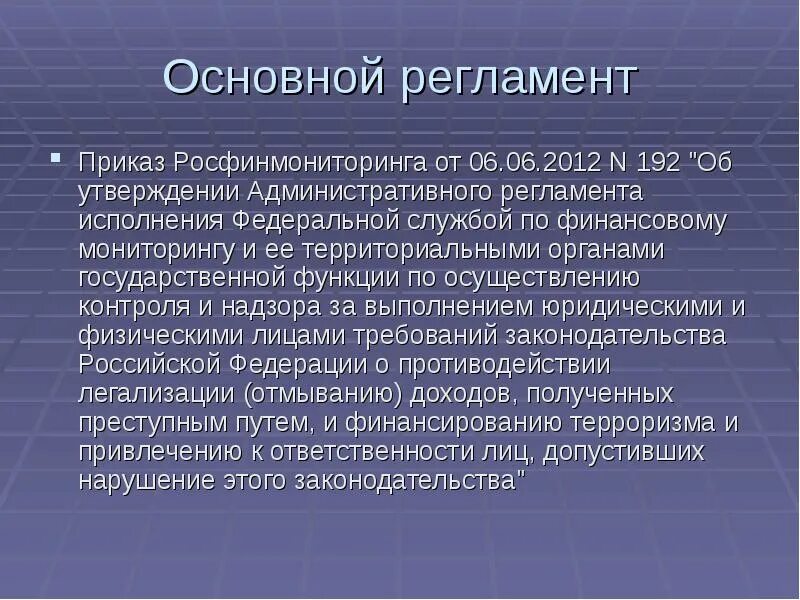 Основной регламент

Приказ Росфинмониторинга от 06.06.2012 N 192 "Об утверждении Административного регламента исполнения Федеральной службой по финансовому мониторингу и ее территориальными органами государственной функции по осуществлению контроля и надзора за выполнением юридическими и физическими лицами требований законодательства Российской Федерации о противодействии легализации (отмыванию) доходов, полученных преступным путем, и финансированию терроризма и привлечению к ответственности лиц, допустивших нарушение этого законодательства"